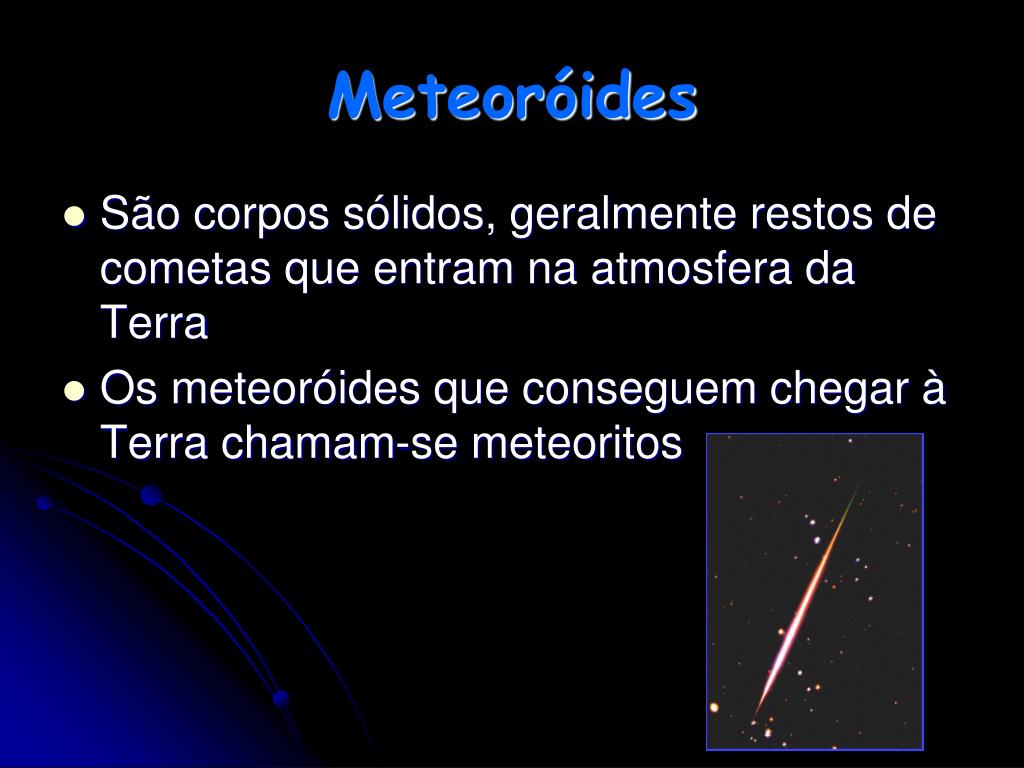 Meteoróides

- São corpos sólidos, geralmente restos de cometas que entram na atmosfera da Terra
- Os meteoróides que conseguem chegar à Terra chamam-se meteoritos